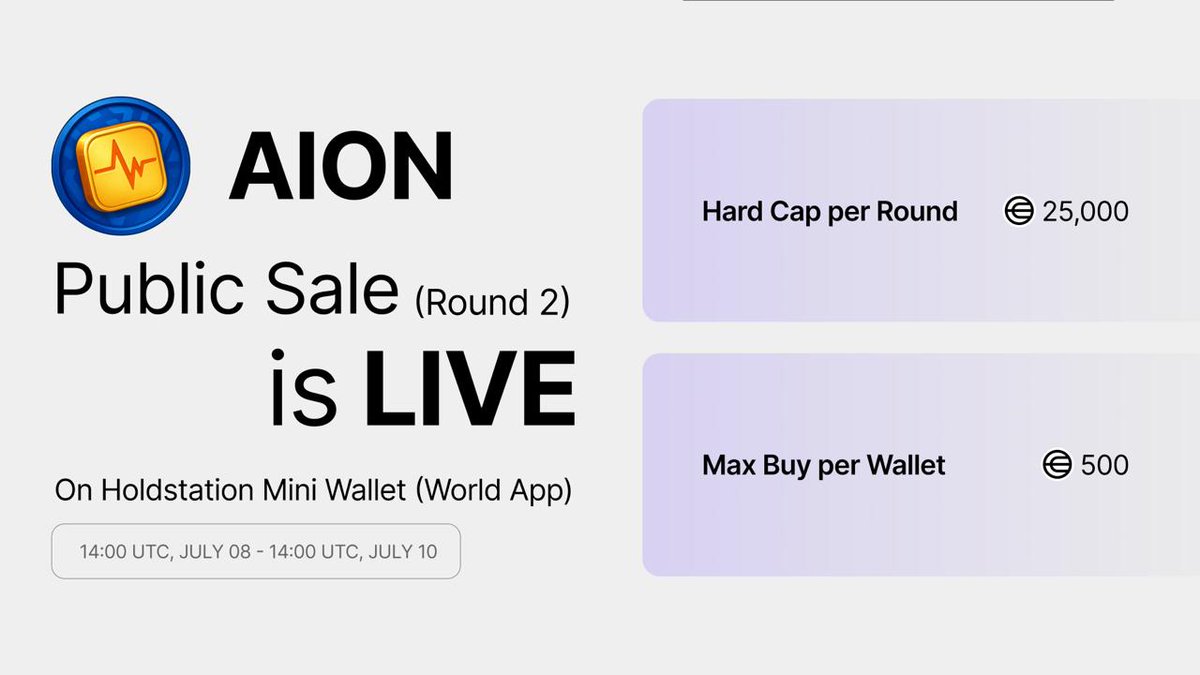 AION

Public Sale (Round 2)

is LIVE

On Holdstation Mini Wallet (World App)

14:00 UTC, JULY 08 - 14:00 UTC, JULY 10

Hard Cap per Round 25,000

Max Buy per Wallet 500